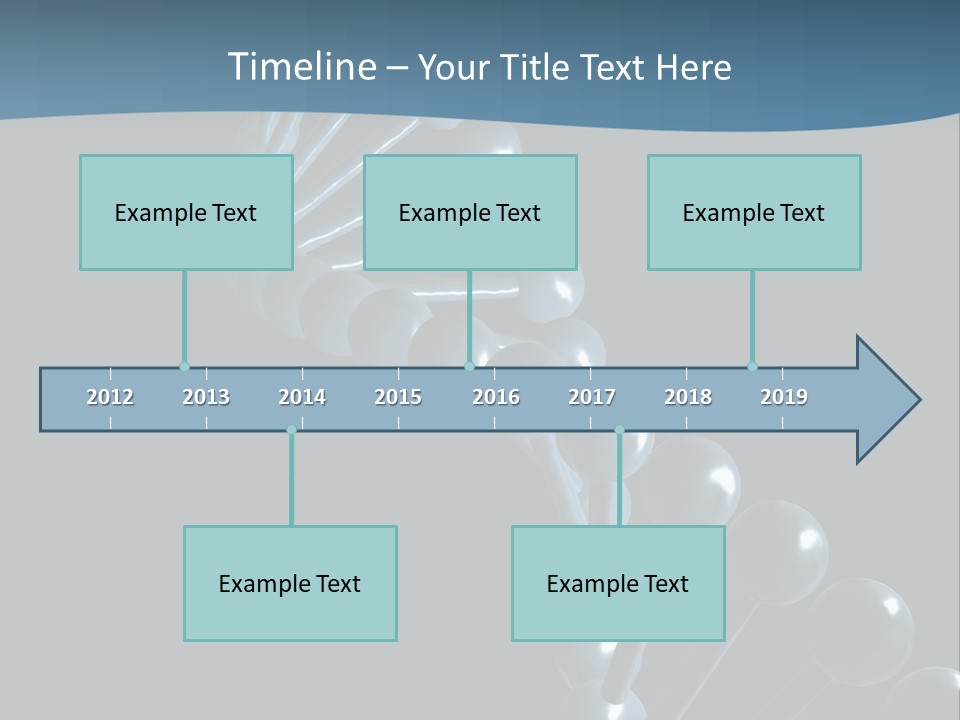 Timeline – Your Title Text Here

Example Text

Example Text

Example Text

2012 2013 2014 2015 2016 2017 2018 2019

Example Text

Example Text